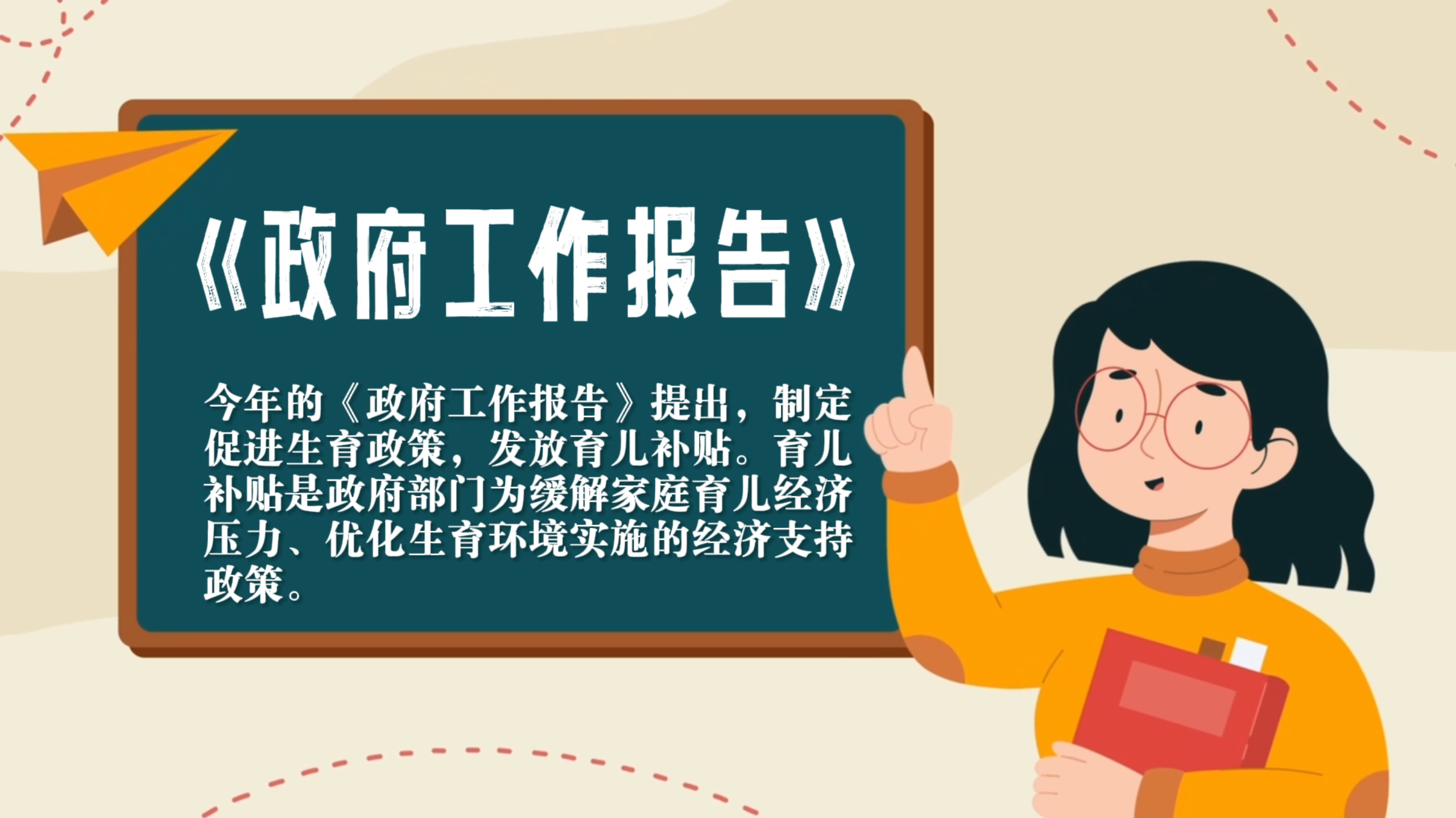 《政府工作报告》

今年的《政府工作报告》提出，制定促进生育政策，发放育儿补贴。育儿补贴是政府部门为缓解家庭育儿经济压力、优化生育环境实施的经济支持政策。